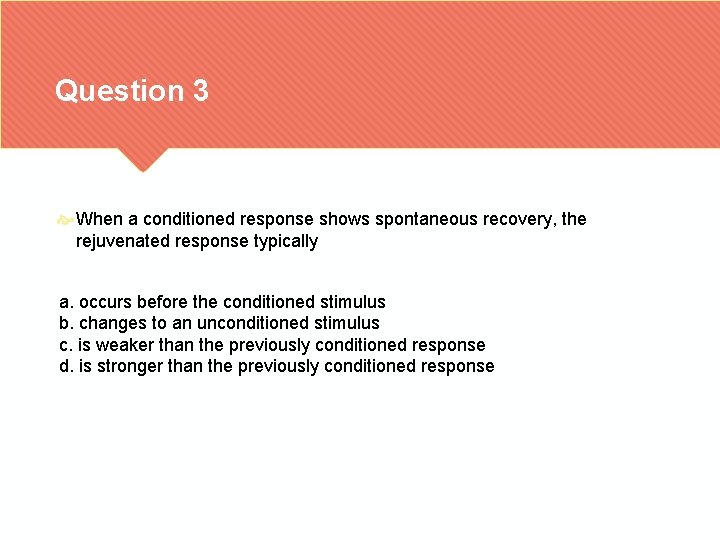 Question 3

When a conditioned response shows spontaneous recovery, the rejuvenated response typically

a. occurs before the conditioned stimulus
b. changes to an unconditioned stimulus
c. is weaker than the previously conditioned response
d. is stronger than the previously conditioned response